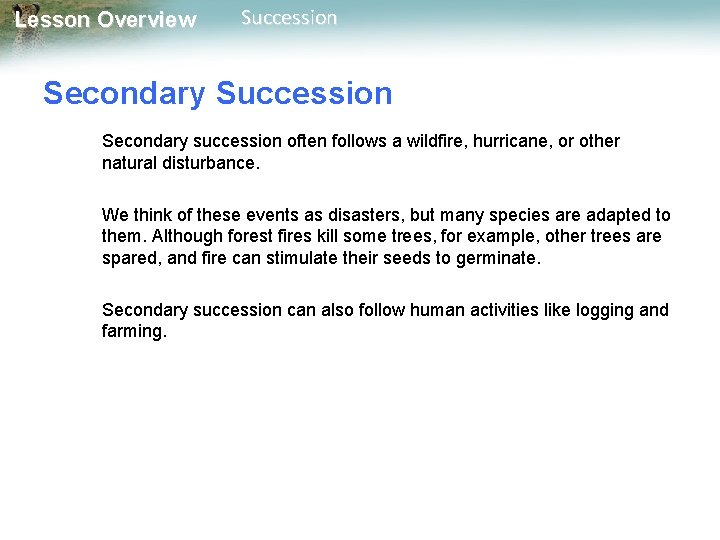 Lesson Overview Succession

Secondary Succession

Secondary succession often follows a wildfire, hurricane, or other natural disturbance.

We think of these events as disasters, but many species are adapted to them. Although forest fires kill some trees, for example, other trees are spared, and fire can stimulate their seeds to germinate.

Secondary succession can also follow human activities like logging and farming.